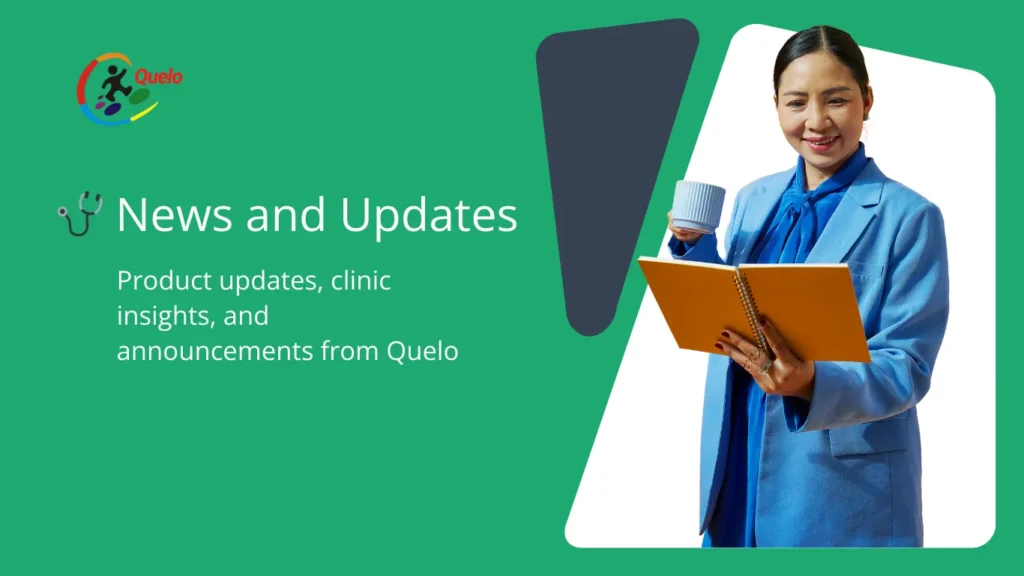 Quelo

News and Updates

Product updates, clinic insights, and announcements from Quelo